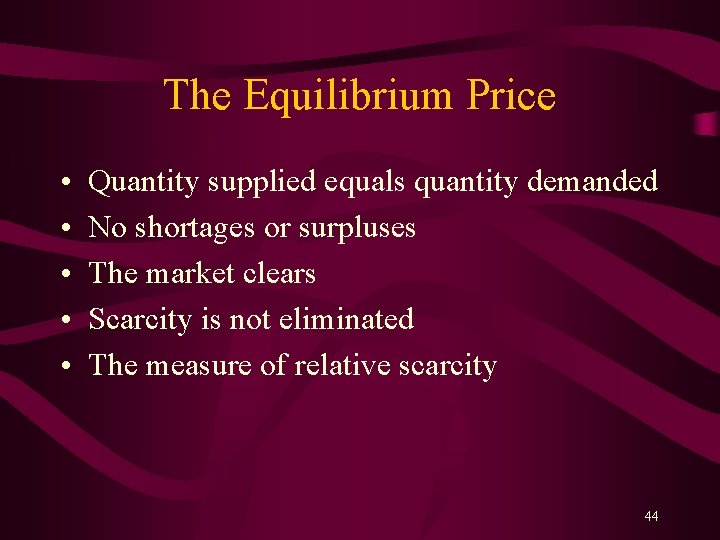 The Equilibrium Price

• Quantity supplied equals quantity demanded
• No shortages or surpluses
• The market clears
• Scarcity is not eliminated
• The measure of relative scarcity

44